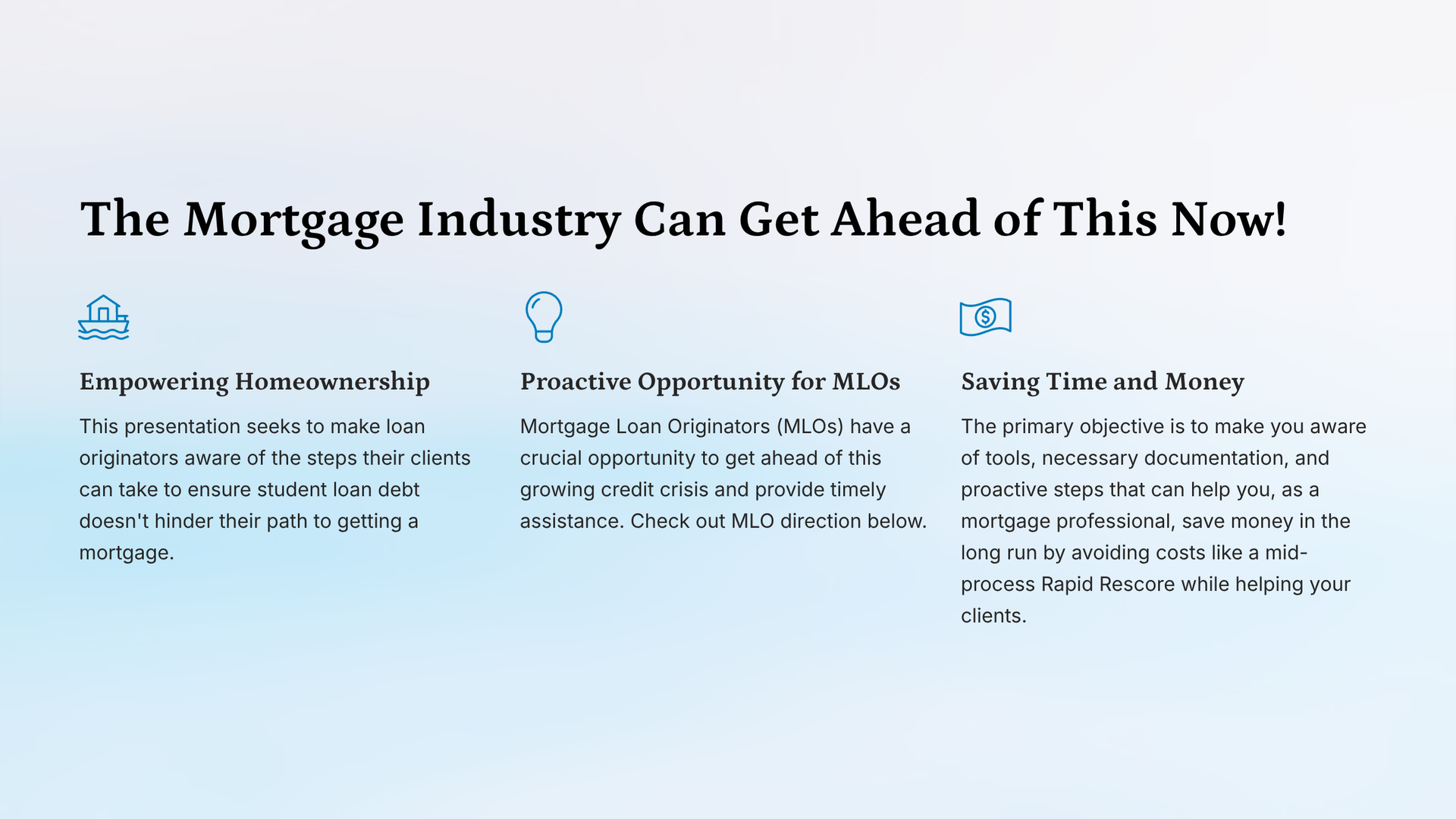 The Mortgage Industry Can Get Ahead of This Now!

Empowering Homeownership

This presentation seeks to make loan originators aware of the steps their clients can take to ensure student loan debt doesn't hinder their path to getting a mortgage.

Proactive Opportunity for MLOs

Mortgage Loan Originators (MLOs) have a crucial opportunity to get ahead of this growing credit crisis and provide timely assistance. Check out MLO direction below.

Saving Time and Money

The primary objective is to make you aware of tools, necessary documentation, and proactive steps that can help you, as a mortgage professional, save money in the long run by avoiding costs like a mid-process Rapid Rescore while helping your clients.